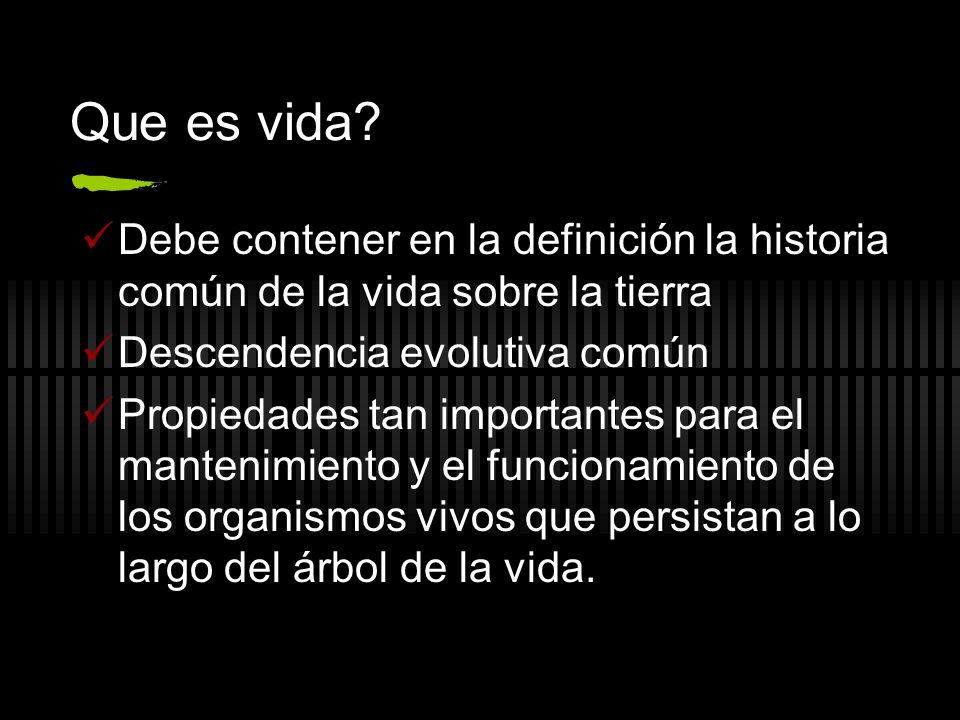 Que es vida?

✓ Debe contener en la definición la historia común de la vida sobre la tierra

✓ Descendencia evolutiva común

✓ Propiedades tan importantes para el mantenimiento y el funcionamiento de los organismos vivos que persistan a lo largo del árbol de la vida.